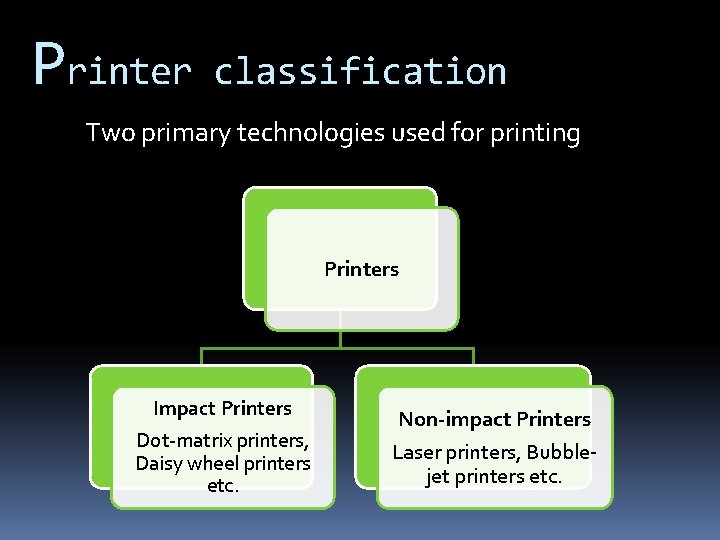 Printer classification

Two primary technologies used for printing

Printers

Impact Printers

Dot-matrix printers, Daisy wheel printers etc.

Non-impact Printers

Laser printers, Bubble-jet printers etc.